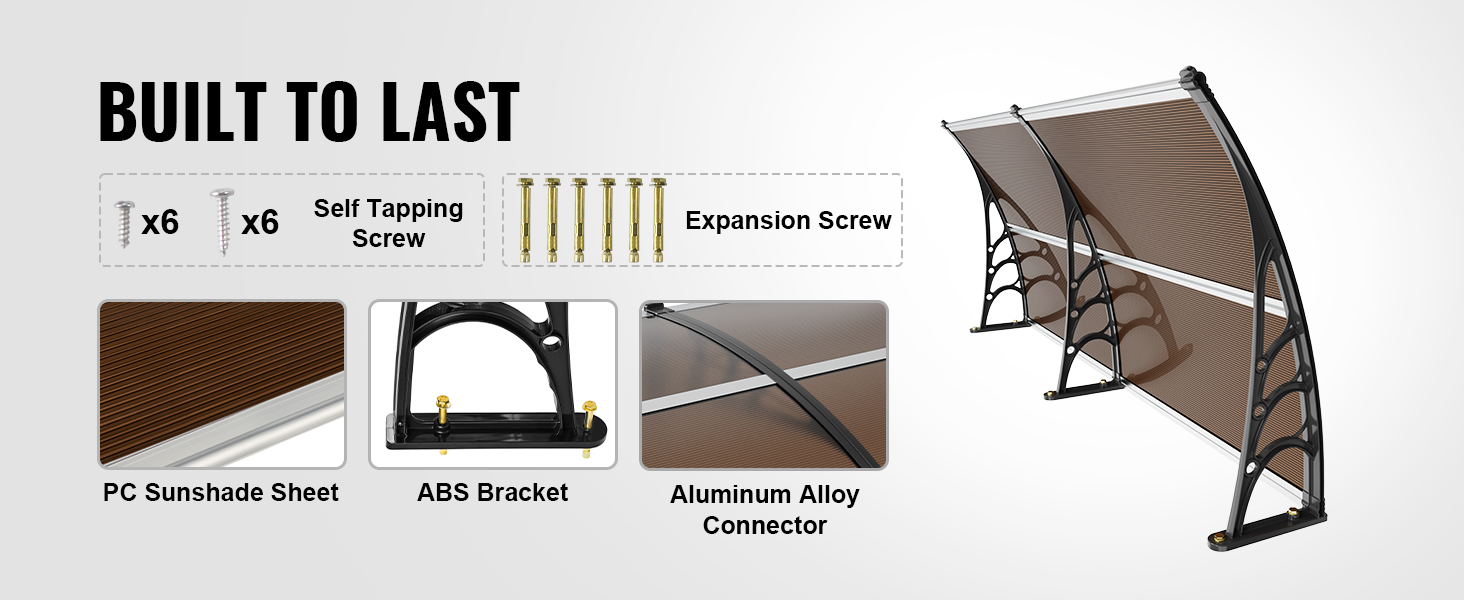 BUILT TO LAST

x6 x6 Self Tapping Screw

Expansion Screw

PC Sunshade Sheet

ABS Bracket

Aluminum Alloy Connector